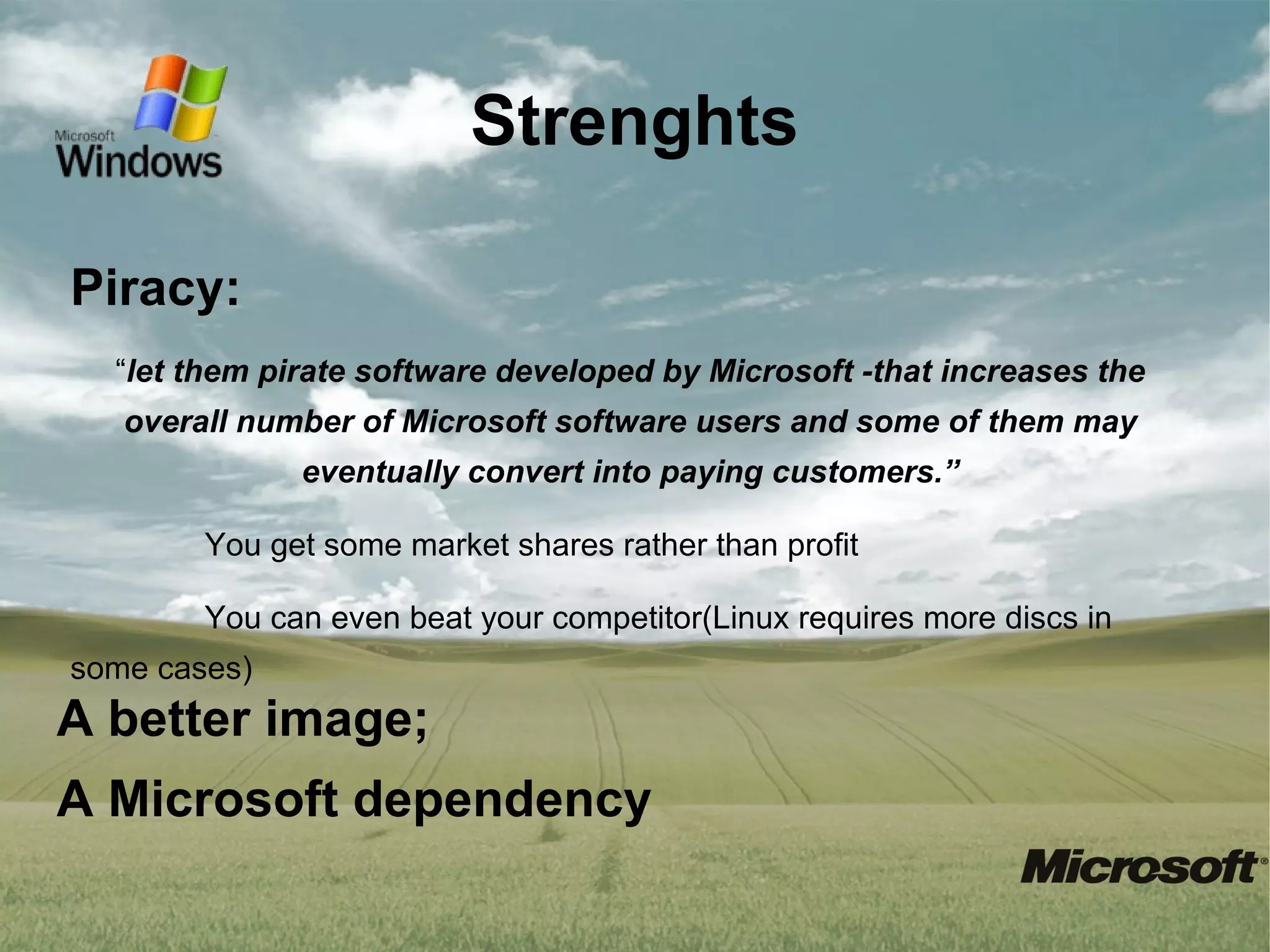 Microsoft Windows

Strenghts

Piracy:

“let them pirate software developed by Microsoft -that increases the overall number of Microsoft software users and some of them may eventually convert into paying customers.”

You get some market shares rather than profit

You can even beat your competitor(Linux requires more discs in some cases)

A better image;

A Microsoft dependency

Microsoft®